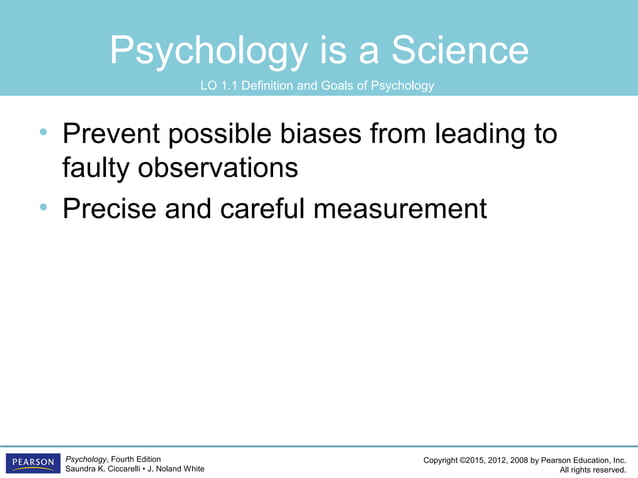 Psychology is a Science

LO 1.1 Definition and Goals of Psychology

• Prevent possible biases from leading to faulty observations
• Precise and careful measurement

PEARSON

Psychology, Fourth Edition
Saundra K. Ciccarelli • J. Noland White

Copyright ©2015, 2012, 2008 by Pearson Education, Inc.
All rights reserved.